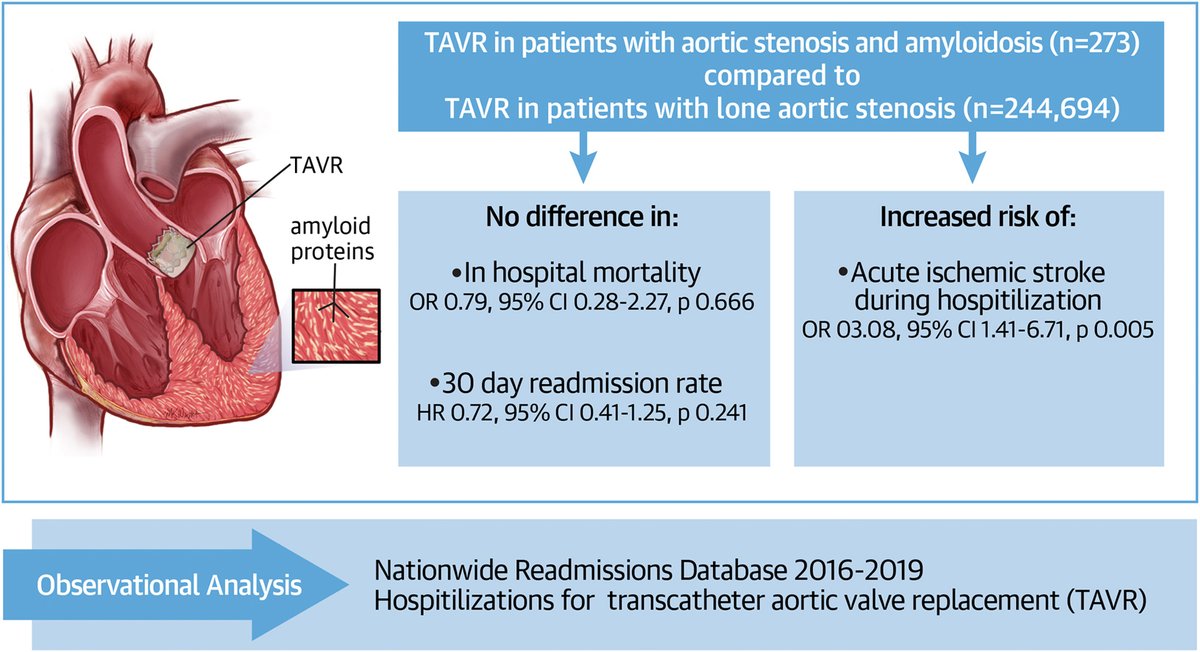 TAVR

amyloid proteins

TAVR in patients with aortic stenosis and amyloidosis (n=273) compared to TAVR in patients with lone aortic stenosis (n=244,694)

No difference in:

•In hospital mortality
OR 0.79, 95% CI 0.28-2.27, p 0.666

•30 day readmission rate
HR 0.72, 95% CI 0.41-1.25, p 0.241

Increased risk of:

•Acute ischemic stroke during hospitilization
OR 03.08, 95% CI 1.41-6.71, p 0.005

Observational Analysis

Nationwide Readmissions Database 2016-2019
Hospitilizations for transcatheter aortic valve replacement (TAVR)